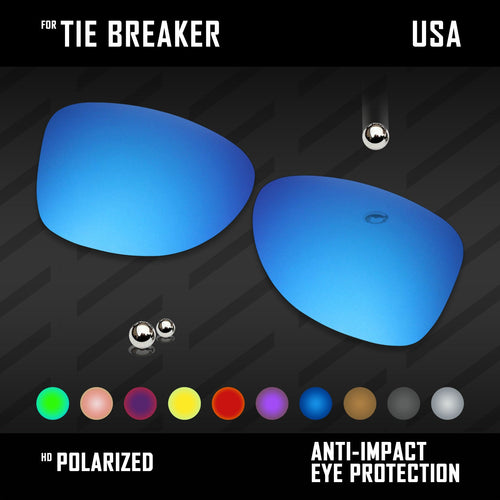 FOR TIE BREAKER

USA

HD POLARIZED

ANTI-IMPACT EYE PROTECTION